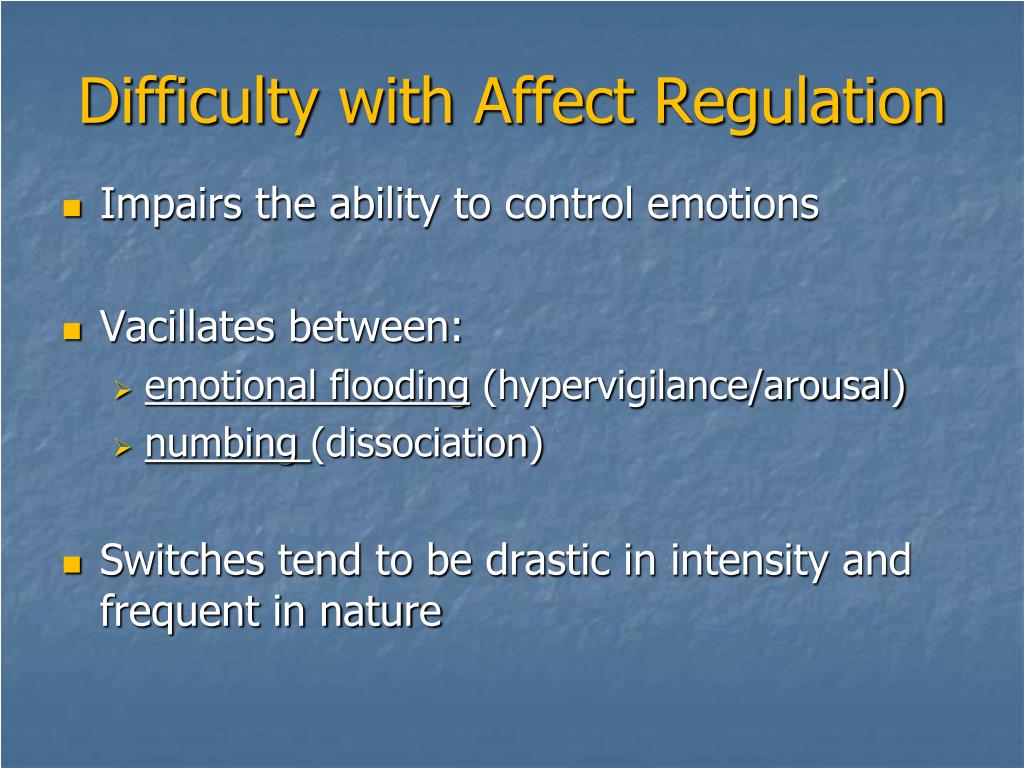 Difficulty with Affect Regulation

Impairs the ability to control emotions

Vacillates between:

emotional flooding (hypervigilance/arousal)

numbing (dissociation)

Switches tend to be drastic in intensity and frequent in nature